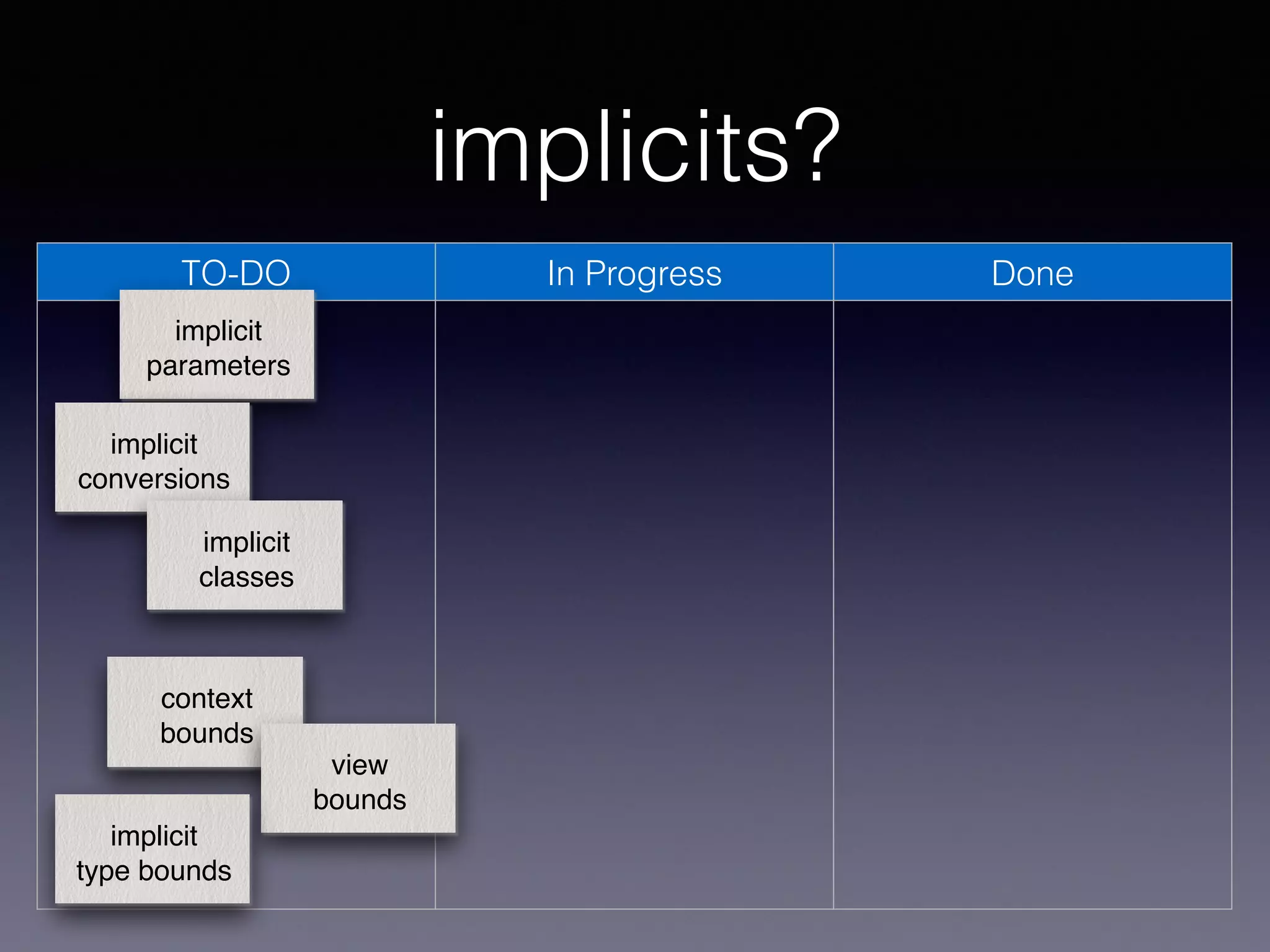 implicits?

| TO-DO | In Progress | Done |
|---|---|---|
| implicit parameters<br>implicit conversions<br>implicit classes<br>context bounds<br>view bounds<br>implicit type bounds | | |